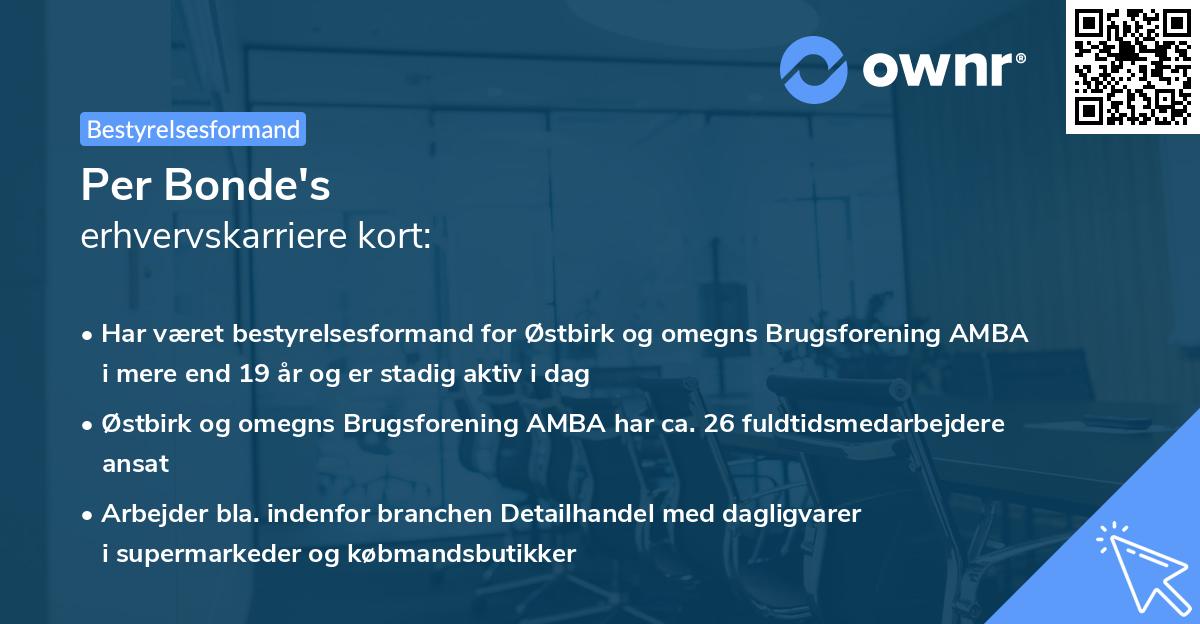 ownr®

Bestyrelsesformand

Per Bonde's
erhvervskarriere kort:

• Har været bestyrelsesformand for Østbirk og omegns Brugsforening AMBA i mere end 19 år og er stadig aktiv i dag
• Østbirk og omegns Brugsforening AMBA har ca. 26 fuldtidsmedarbejdere ansat
• Arbejder bla. indenfor branchen Detailhandel med dagligvarer i supermarkeder og købmandsbutikker